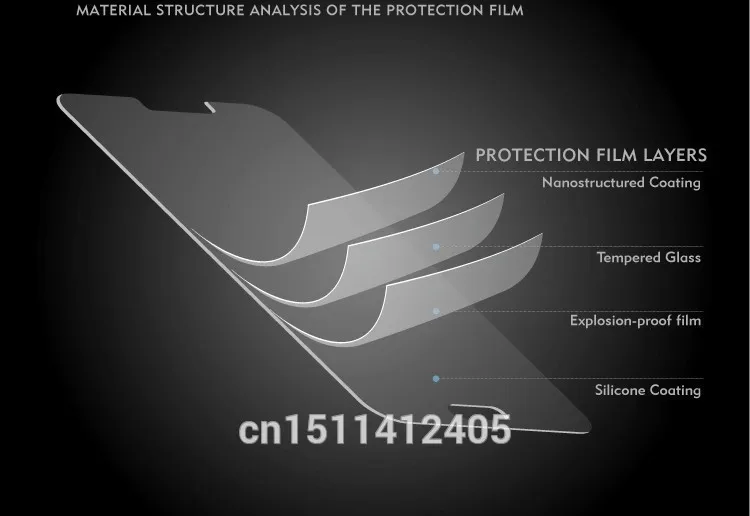 MATERIAL STRUCTURE ANALYSIS OF THE PROTECTION FILM

PROTECTION FILM LAYERS

Nanostructured Coating

Tempered Glass

Explosion-proof film

Silicone Coating

cn1511412405